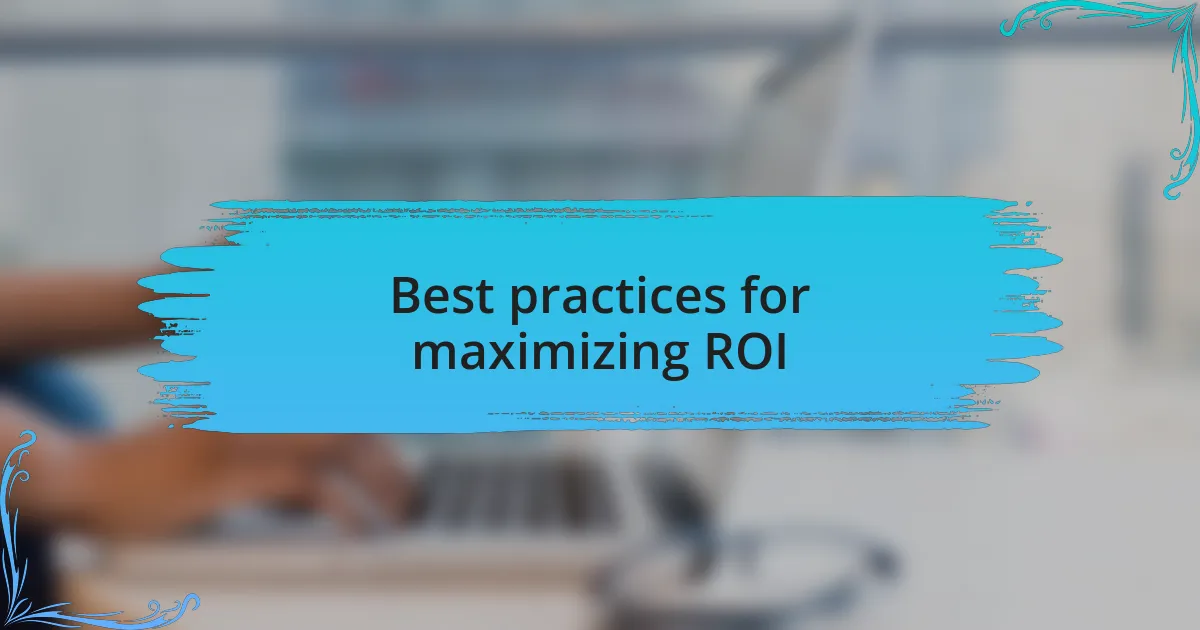 Best practices for maximizing ROI